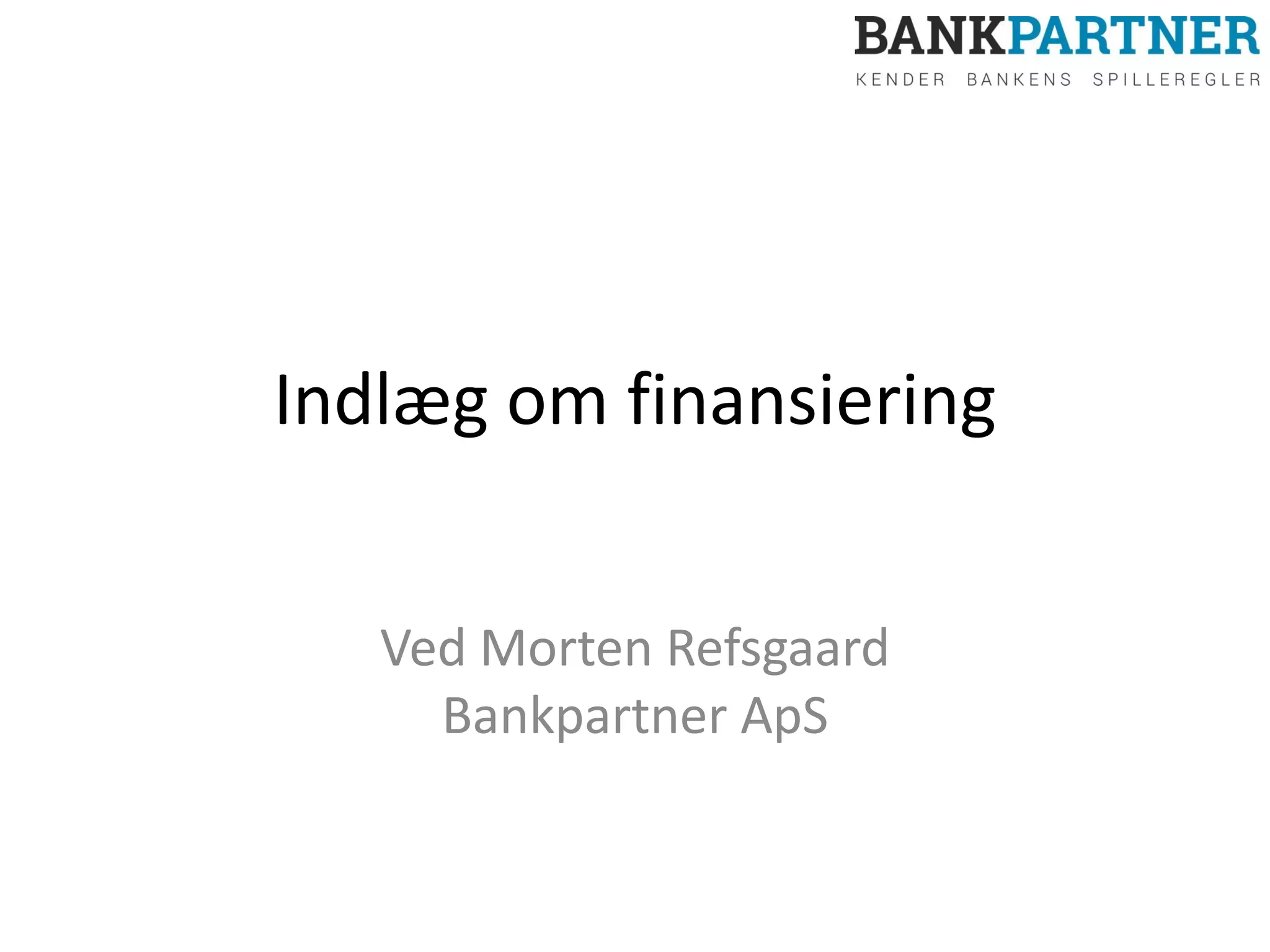 BANKPARTNER
KENDER BANKENS SPILLEREGLER

Indlæg om finansiering

Ved Morten Refsgaard
Bankpartner ApS